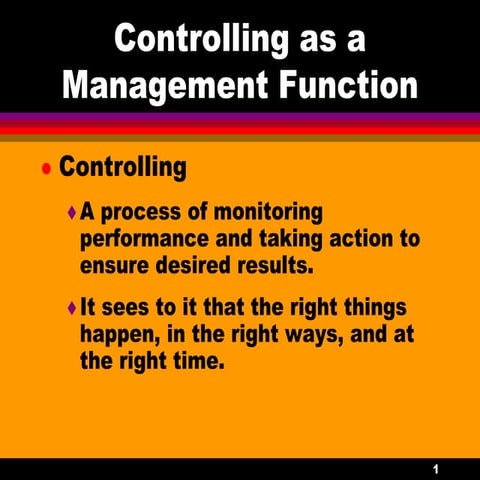 Controlling as a Management Function

• Controlling

♦ A process of monitoring performance and taking action to ensure desired results.

♦ It sees to it that the right things happen, in the right ways, and at the right time.

1